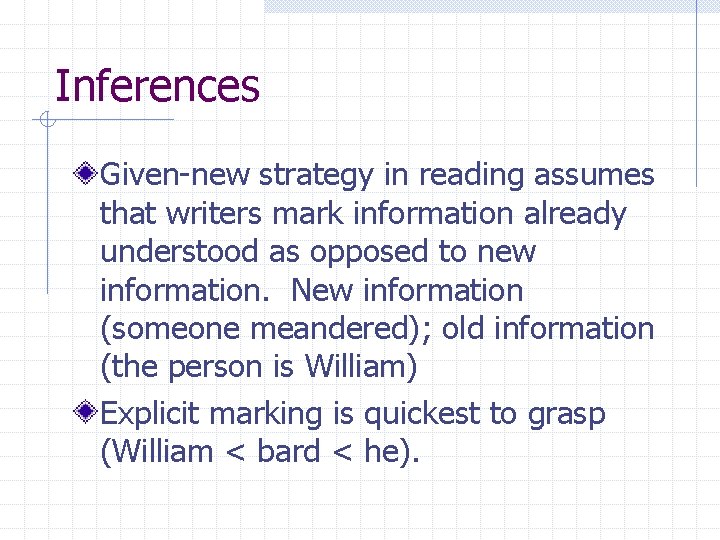 Inferences

Given-new strategy in reading assumes that writers mark information already understood as opposed to new information.  New information (someone meandered); old information (the person is William)

Explicit marking is quickest to grasp (William < bard < he).